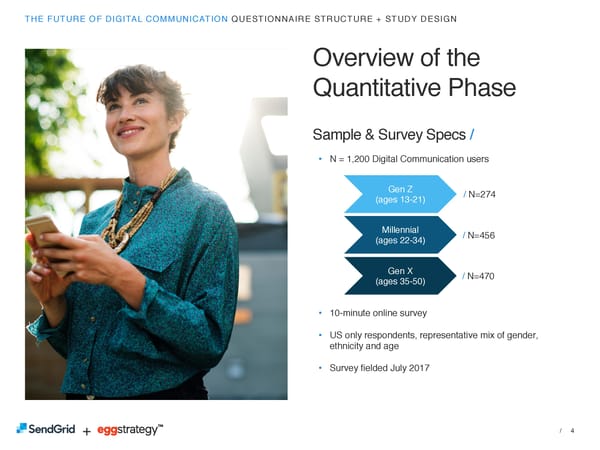 THE FUTURE OF DIGITAL COMMUNICATION QUESTIONNAIRE STRUCTURE + STUDY DESIGN

Overview of the Quantitative Phase

Sample & Survey Specs /

• N = 1,200 Digital Communication users

Gen Z (ages 13-21) / N=274

Millennial (ages 22-34) / N=456

Gen X (ages 35-50) / N=470

• 10-minute online survey

• US only respondents, representative mix of gender, ethnicity and age

• Survey fielded July 2017

SendGrid + eggstrategy™

/ 4